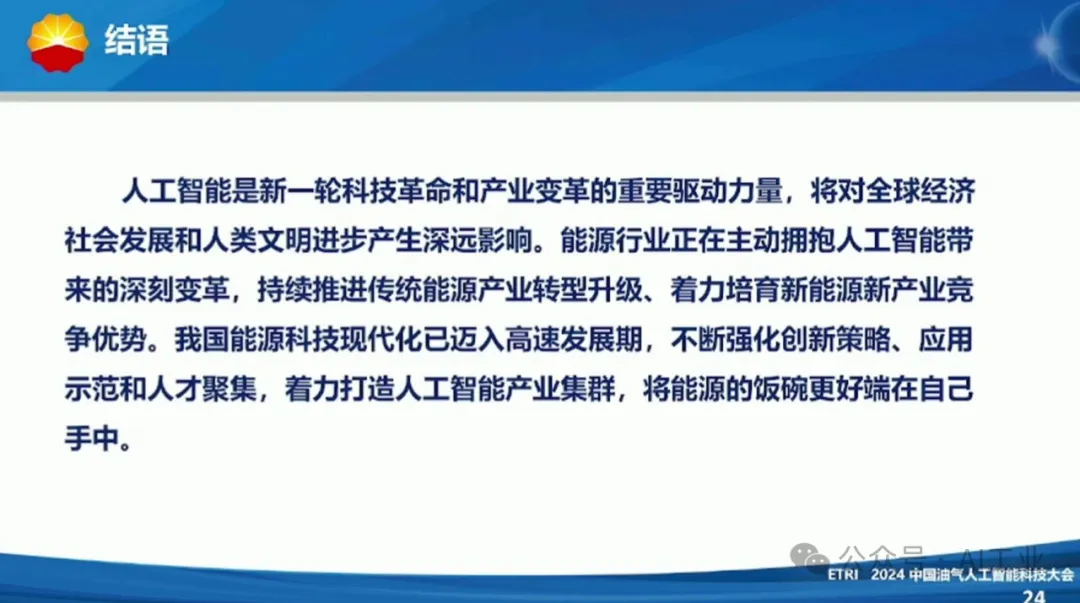 结语

人工智能是新一轮科技革命和产业变革的重要驱动力量，将对全球经济社会发展和人类文明进步产生深远影响。能源行业正在主动拥抱人工智能带来的深刻变革，持续推进传统能源产业转型升级、着力培育新能源新产业竞争优势。我国能源科技现代化已迈入高速发展期，不断强化创新策略、应用示范和人才聚集，着力打造人工智能产业集群，将能源的饭碗更好端在自己手中。

公众号 · AI工业

ETRI 2024 中国油气人工智能科技大会

24